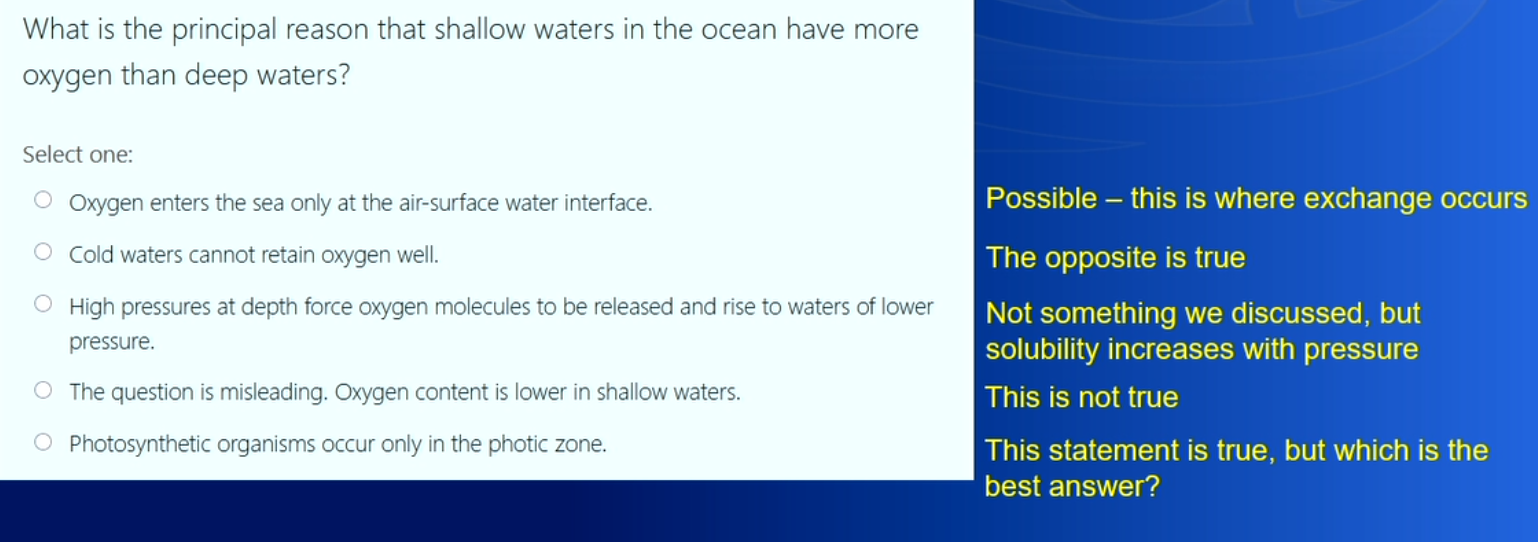 What is the principal reason that shallow waters in the ocean have more oxygen than deep waters?

Select one:

Oxygen enters the sea only at the air-surface water interface.

Cold waters cannot retain oxygen well.

High pressures at depth force oxygen molecules to be released and rise to waters of lower pressure.

The question is misleading. Oxygen content is lower in shallow waters.

Photosynthetic organisms occur only in the photic zone.

Possible – this is where exchange occurs

The opposite is true

Not something we discussed, but solubility increases with pressure

This is not true

This statement is true, but which is the best answer?